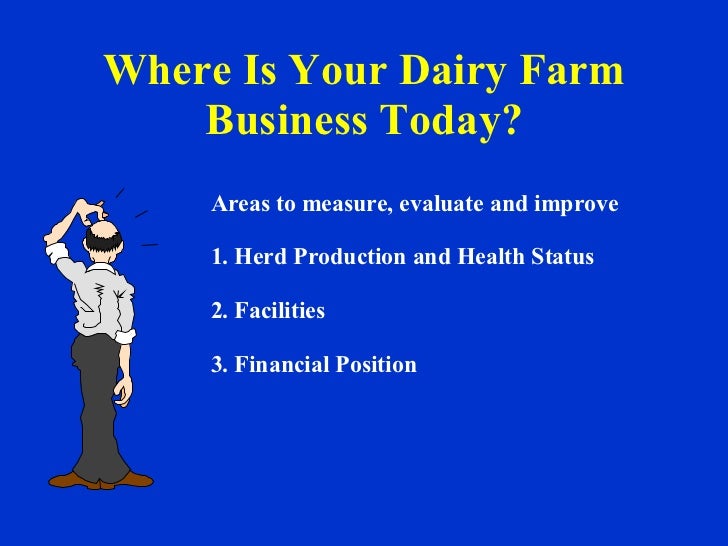 Where Is Your Dairy Farm Business Today?

Areas to measure, evaluate and improve

1. Herd Production and Health Status

2. Facilities

3. Financial Position